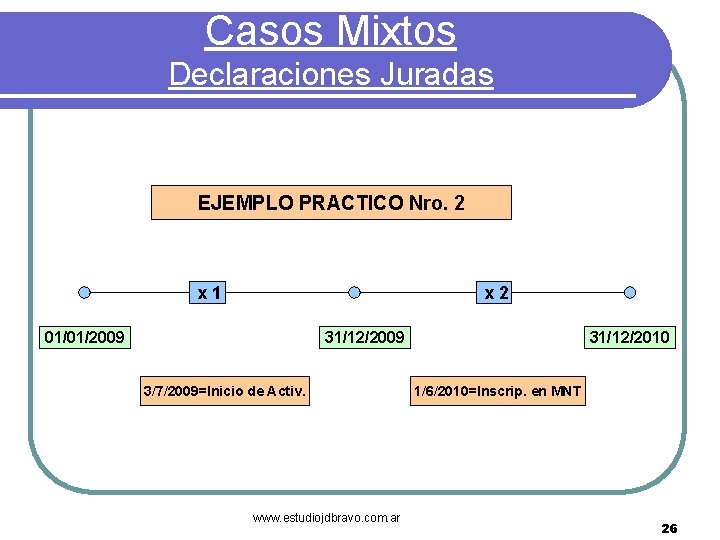 Casos Mixtos
Declaraciones Juradas

EJEMPLO PRACTICO Nro. 2

x 1

x 2

01/01/2009

31/12/2009

31/12/2010

3/7/2009=Inicio de Activ.

1/6/2010=Inscrip. en MNT

www.estudiojdbravo.com.ar

26